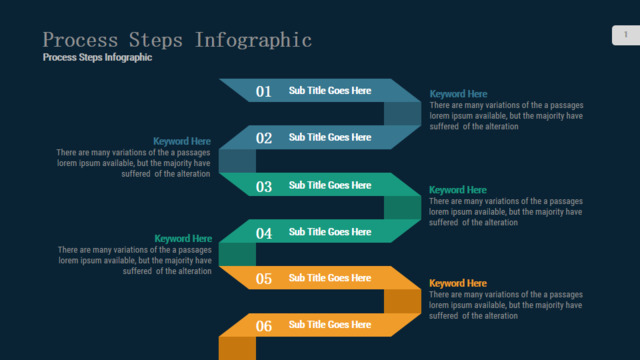 Process Steps Infographic

Process Steps Infographic

1

01 Sub Title Goes Here

Keyword Here
There are many variations of the a passages lorem ipsum available, but the majority have suffered of the alteration

02 Sub Title Goes Here

Keyword Here
There are many variations of the a passages lorem ipsum available, but the majority have suffered of the alteration

03 Sub Title Goes Here

Keyword Here
There are many variations of the a passages lorem ipsum available, but the majority have suffered of the alteration

04 Sub Title Goes Here

Keyword Here
There are many variations of the a passages lorem ipsum available, but the majority have suffered of the alteration

05 Sub Title Goes Here

Keyword Here
There are many variations of the a passages lorem ipsum available, but the majority have suffered of the alteration

06 Sub Title Goes Here